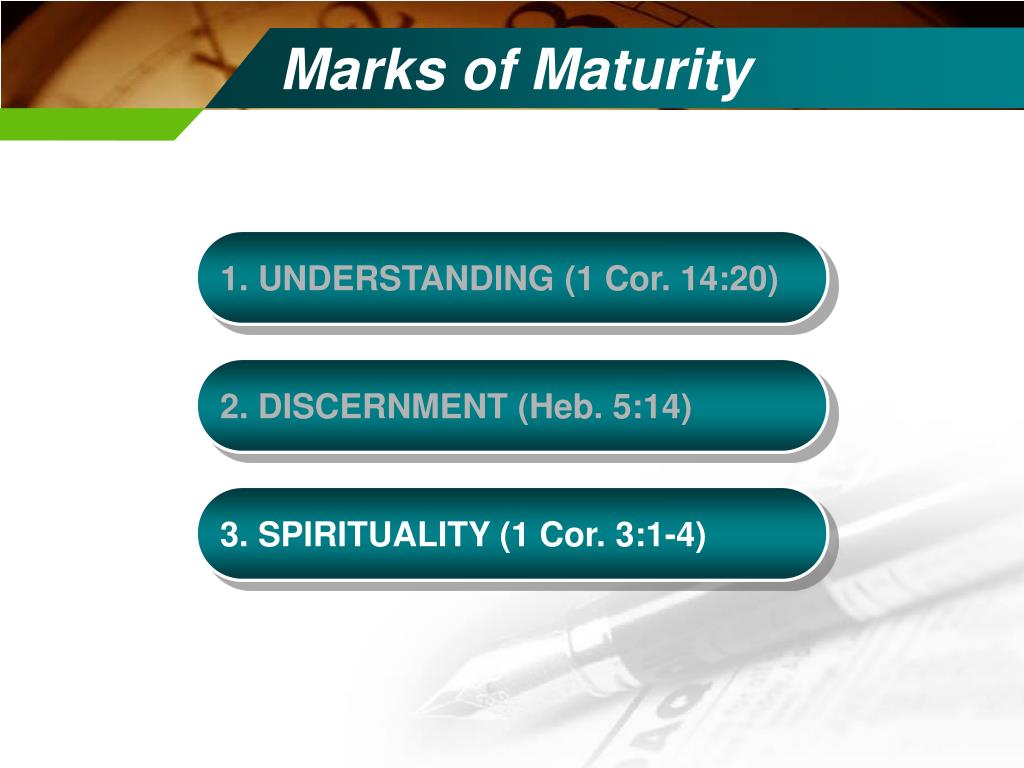 Marks of Maturity

1. UNDERSTANDING (1 Cor. 14:20)

2. DISCERNMENT (Heb. 5:14)

3. SPIRITUALITY (1 Cor. 3:1-4)